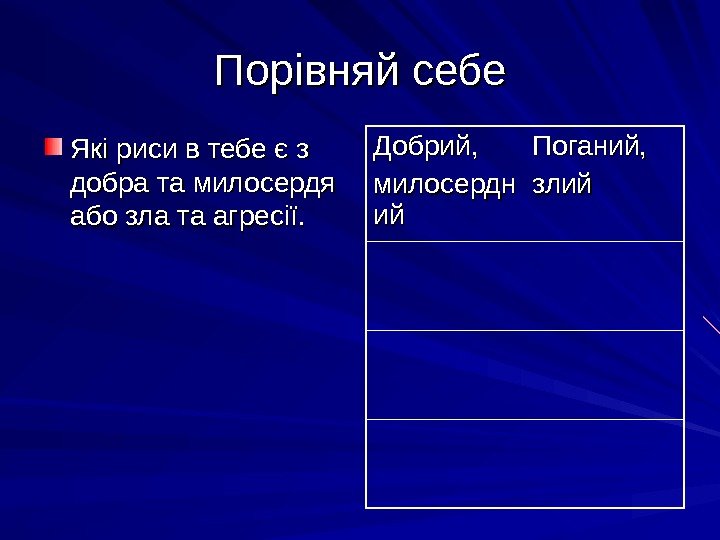 Порівняй себе

Які риси в тебе є з добра та милосердя або зла та агресії.

| Добрий, милосердний | Поганий, злий |
|---|---|
| | |
| | |
| | |